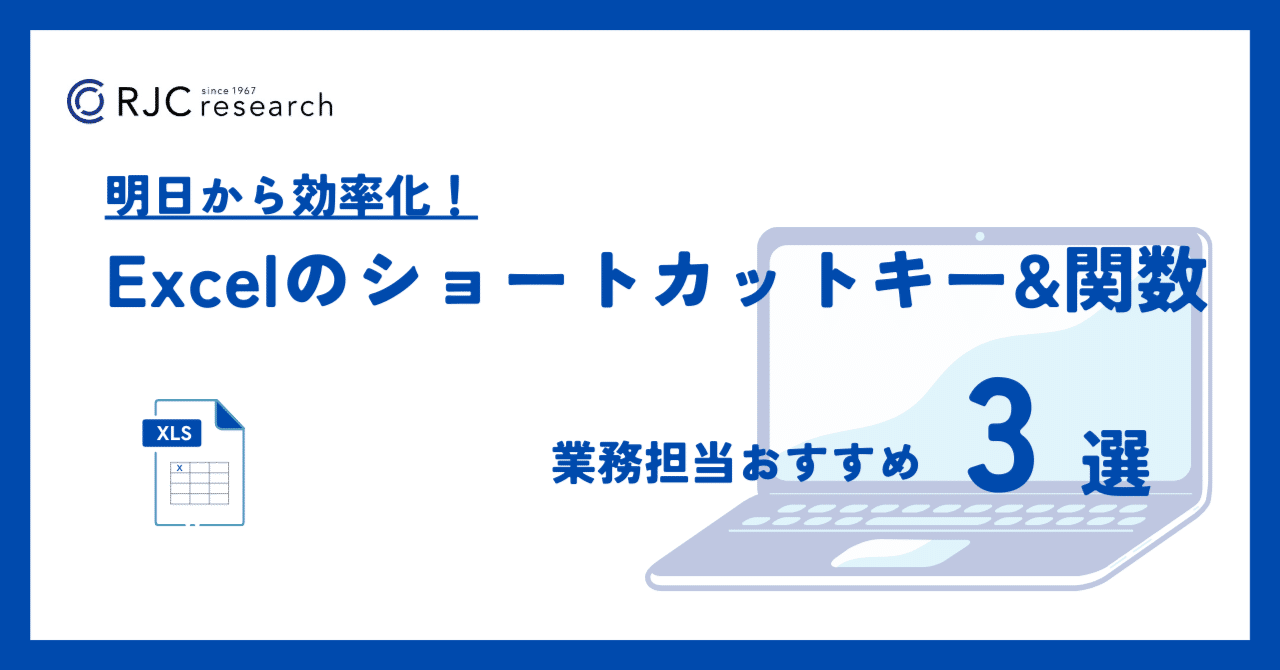 RJC since 1967 research

明日から効率化！

Excelのショートカットキー&関数

XLS

X

業務担当おすすめ 3 選